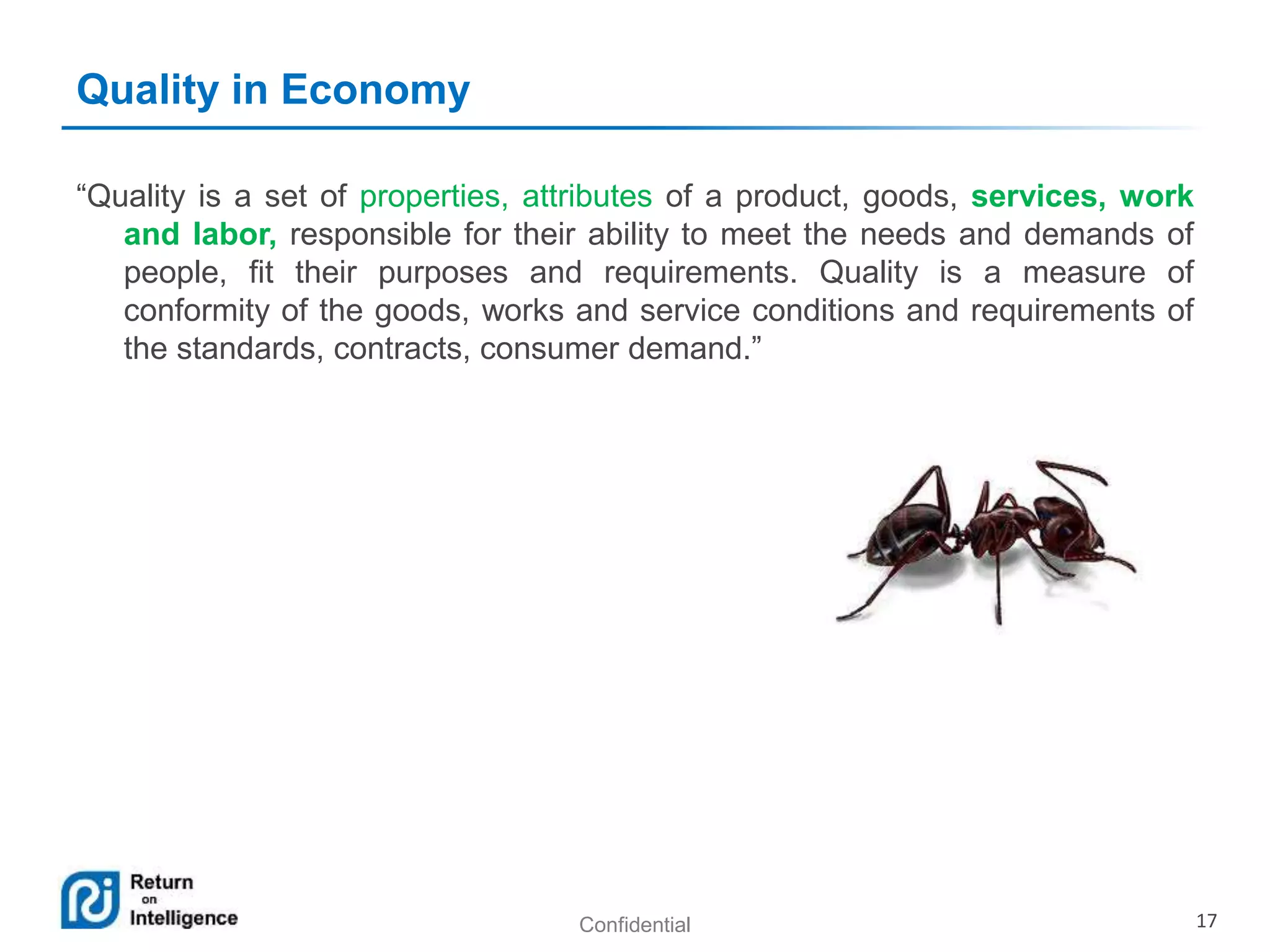 Quality in Economy

“Quality is a set of properties, attributes of a product, goods, services, work and labor, responsible for their ability to meet the needs and demands of people, fit their purposes and requirements. Quality is a measure of conformity of the goods, works and service conditions and requirements of the standards, contracts, consumer demand.”

Return on Intelligence

Confidential

17